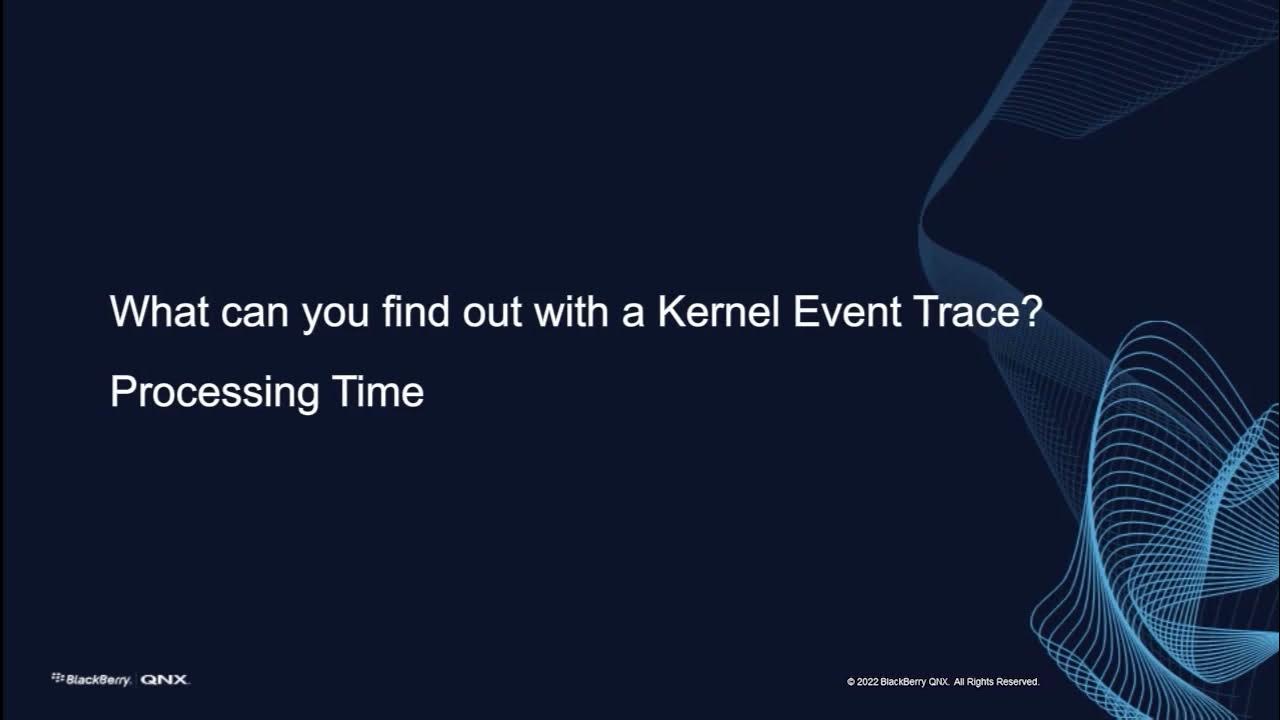 What can you find out with a Kernel Event Trace?

Processing Time

BlackBerry. QNX.

© 2022 BlackBerry QNX. All Rights Reserved.